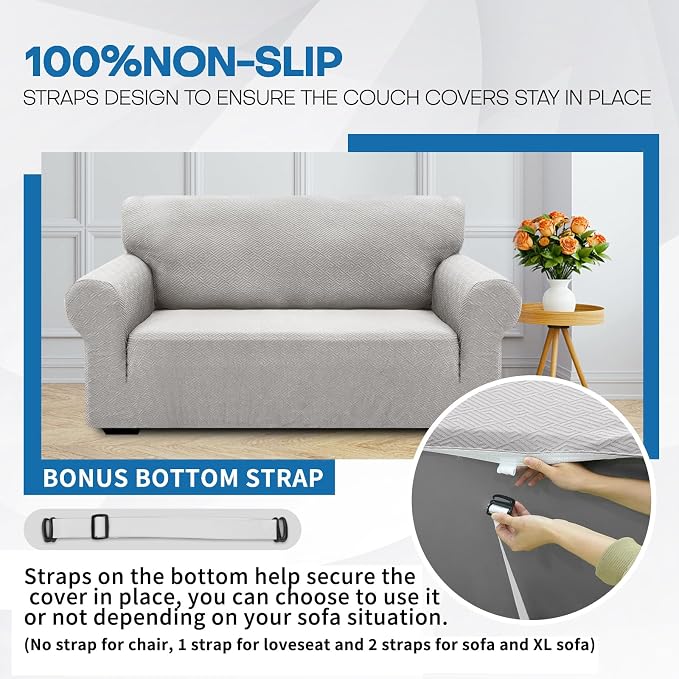 100%NON-SLIP
STRAPS DESIGN TO ENSURE THE COUCH COVERS STAY IN PLACE

BONUS BOTTOM STRAP

Straps on the bottom help secure the cover in place, you can choose to use it or not depending on your sofa situation.
(No strap for chair, 1 strap for loveseat and 2 straps for sofa and XL sofa)